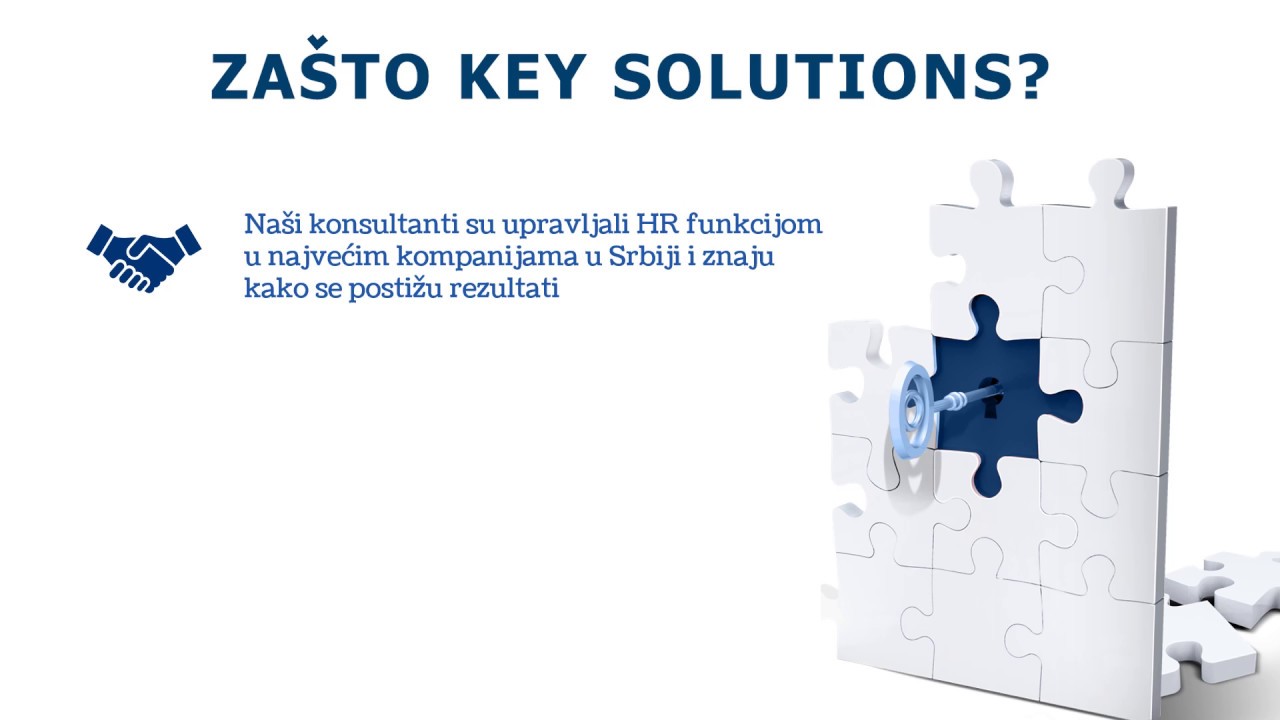 ZAŠTO KEY SOLUTIONS?

Naši konsultanti su upravljali HR funkcijom u najvećim kompanijama u Srbiji i znaju kako se postižu rezultati